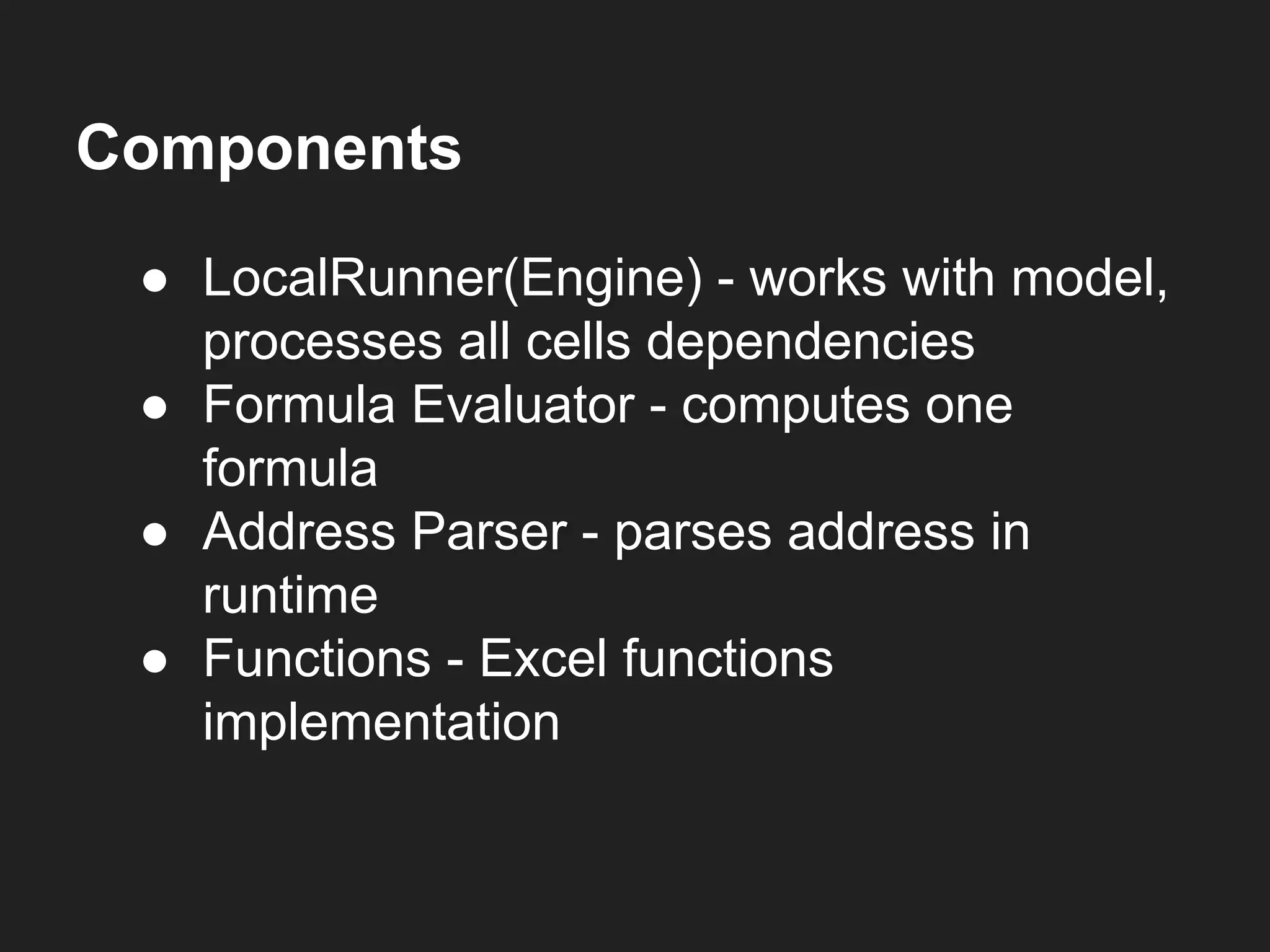 Components

● LocalRunner(Engine) - works with model, processes all cells dependencies
● Formula Evaluator - computes one formula
● Address Parser - parses address in runtime
● Functions - Excel functions implementation